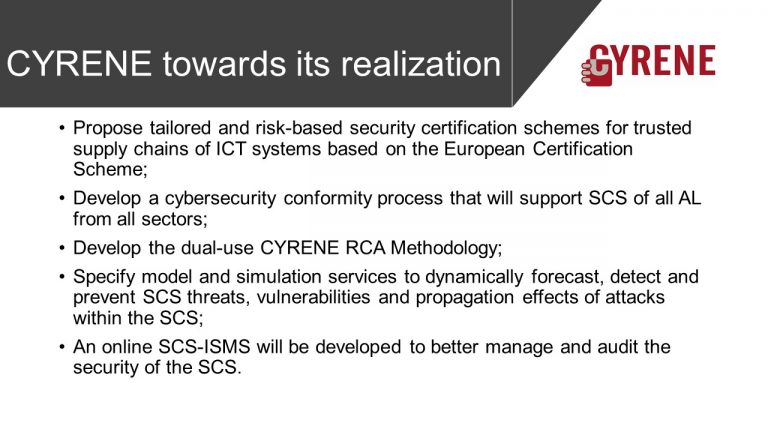 CYRENE towards its realization

CYRENE

• Propose tailored and risk-based security certification schemes for trusted supply chains of ICT systems based on the European Certification Scheme;

• Develop a cybersecurity conformity process that will support SCS of all AL from all sectors;

• Develop the dual-use CYRENE RCA Methodology;

• Specify model and simulation services to dynamically forecast, detect and prevent SCS threats, vulnerabilities and propagation effects of attacks within the SCS;

• An online SCS-ISMS will be developed to better manage and audit the security of the SCS.